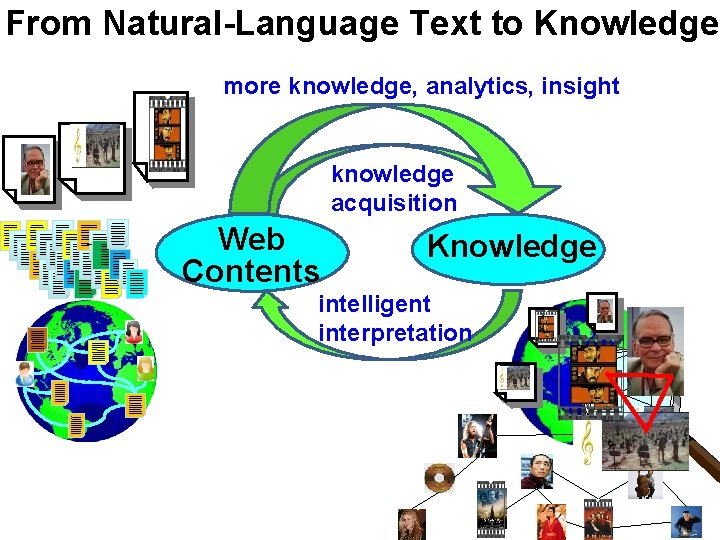 From Natural-Language Text to Knowledge

more knowledge, analytics, insight

knowledge acquisition

Web Contents

Knowledge

intelligent interpretation